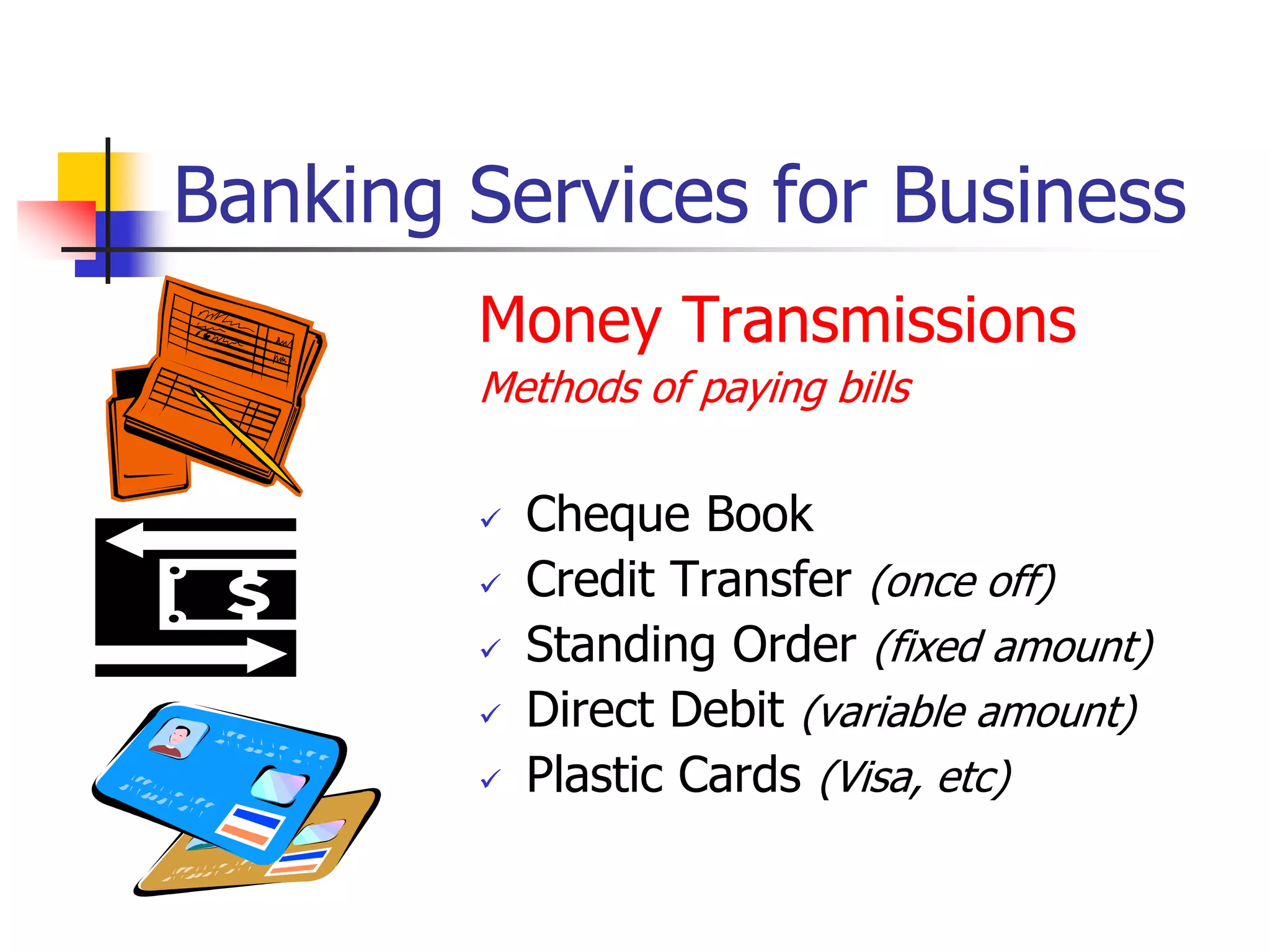 Banking Services for Business

Money Transmissions

Methods of paying bills

$

✓ Cheque Book
✓ Credit Transfer (once off)
✓ Standing Order (fixed amount)
✓ Direct Debit (variable amount)
✓ Plastic Cards (Visa, etc)